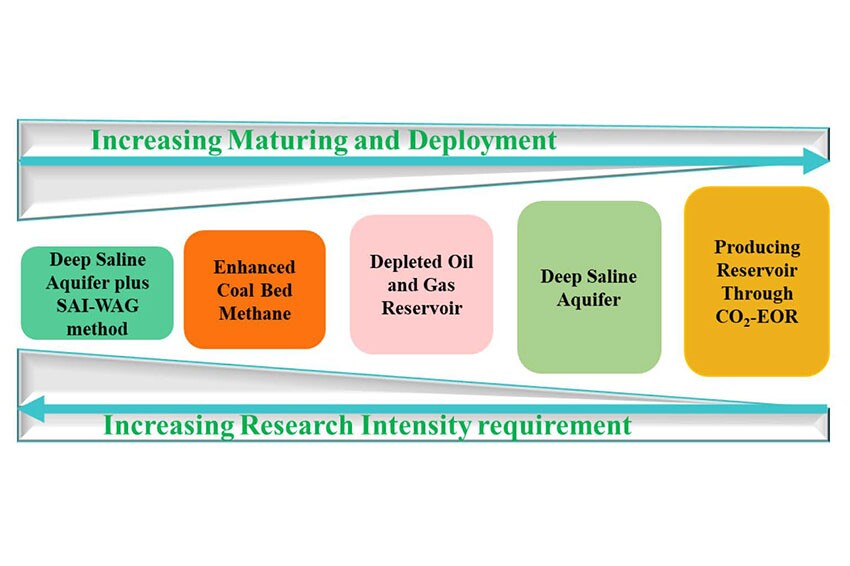 Increasing Maturing and Deployment

Deep Saline Aquifer plus SAI-WAG method

Enhanced Coal Bed Methane

Depleted Oil and Gas Reservoir

Deep Saline Aquifer

Producing Reservoir Through $CO_2$-EOR

Increasing Research Intensity requirement